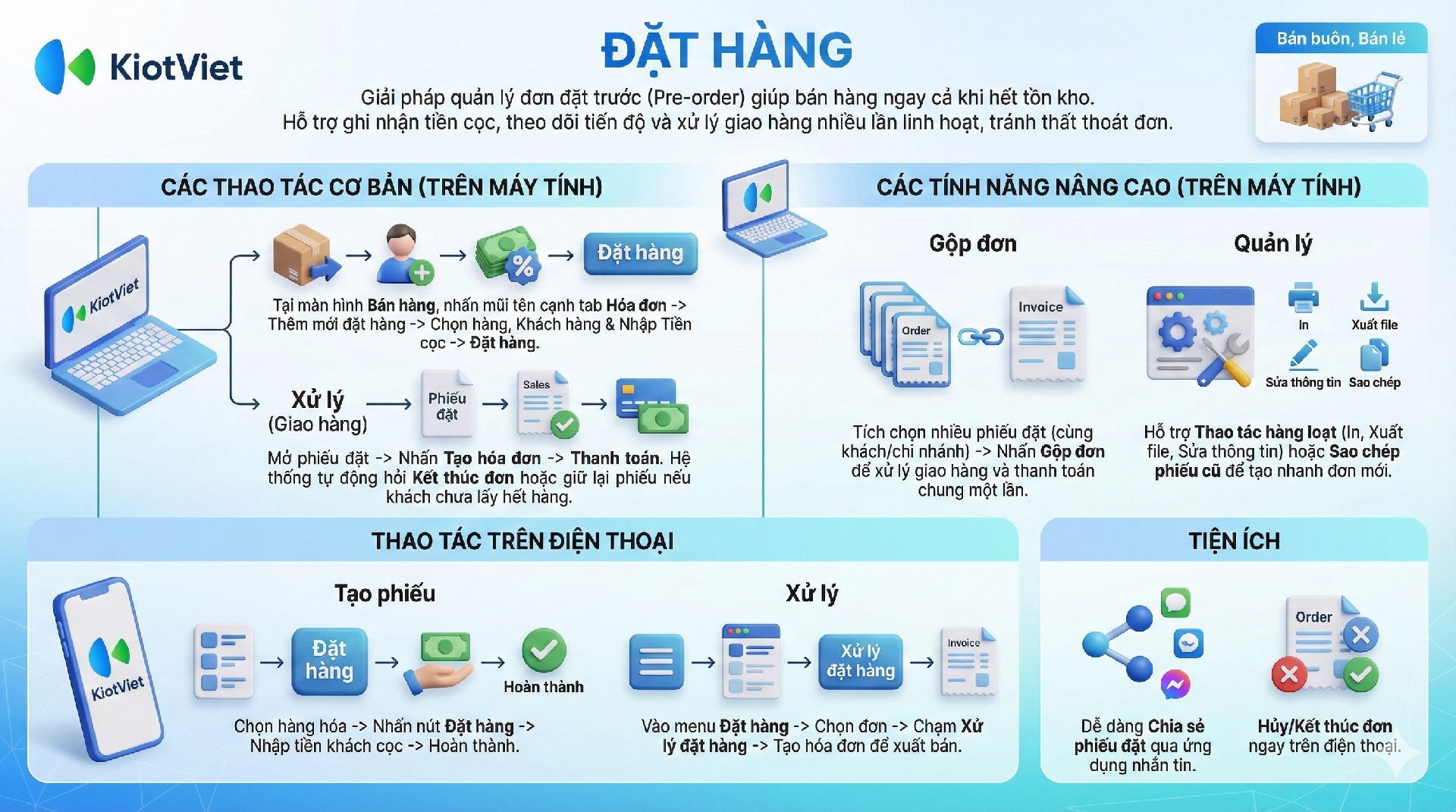 KiotViet

ĐẶT HÀNG

Giải pháp quản lý đơn đặt trước (Pre-order) giúp bán hàng ngay cả khi hết tồn kho.
Hỗ trợ ghi nhận tiền cọc, theo dõi tiến độ và xử lý giao hàng nhiều lần linh hoạt, tránh thất thoát đơn.

Bán buôn, Bán lẻ

CÁC THAO TÁC CƠ BẢN (TRÊN MÁY TÍNH)

KiotViet

Đặt hàng

Tại màn hình Bán hàng, nhấn mũi tên cạnh tab Hóa đơn -> Thêm mới đặt hàng -> Chọn hàng, Khách hàng & Nhập Tiền cọc -> Đặt hàng.

Xử lý
(Giao hàng)

Phiếu đặt

Sales

Mở phiếu đặt -> Nhấn Tạo hóa đơn -> Thanh toán. Hệ thống tự động hỏi Kết thúc đơn hoặc giữ lại phiếu nếu khách chưa lấy hết hàng.

CÁC TÍNH NĂNG NÂNG CAO (TRÊN MÁY TÍNH)

Gộp đơn

Order

Invoice

Tích chọn nhiều phiếu đặt (cùng khách/chi nhánh) -> Nhấn Gộp đơn để xử lý giao hàng và thanh toán chung một lần.

Quản lý

In

Xuất file

Sửa thông tin

Sao chép

Hỗ trợ Thao tác hàng loạt (In, Xuất file, Sửa thông tin) hoặc Sao chép phiếu cũ để tạo nhanh đơn mới.

THAO TÁC TRÊN ĐIỆN THOẠI

KiotViet

Tạo phiếu

Đặt hàng

Hoàn thành

Chọn hàng hóa -> Nhấn nút Đặt hàng -> Nhập tiền khách cọc -> Hoàn thành.

Xử lý

Xử lý đặt hàng

Invoice

Vào menu Đặt hàng -> Chọn đơn -> Chạm Xử lý đặt hàng -> Tạo hóa đơn để xuất bán.

TIỆN ÍCH

Dễ dàng Chia sẻ phiếu đặt qua ứng dụng nhắn tin.

Order

Hủy/Kết thúc đơn ngay trên điện thoại.